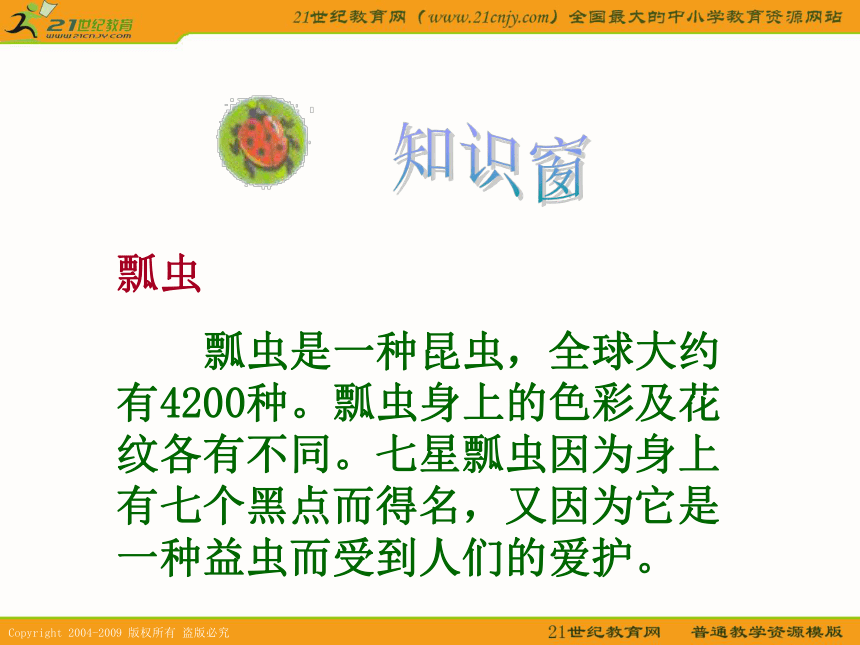 21世纪教育
www.21cnjy.com

21世纪教育网（www.21cnjy.com）全国最大的中小学教育资源网站

知识窗

瓢虫

瓢虫是一种昆虫，全球大约有4200种。瓢虫身上的色彩及花纹各有不同。七星瓢虫因为身上有七个黑点而得名，又因为它是一种益虫而受到人们的爱护。

Copyright 2004-2009 版权所有 盗版必究

21世纪教育网　普通教学资源模版